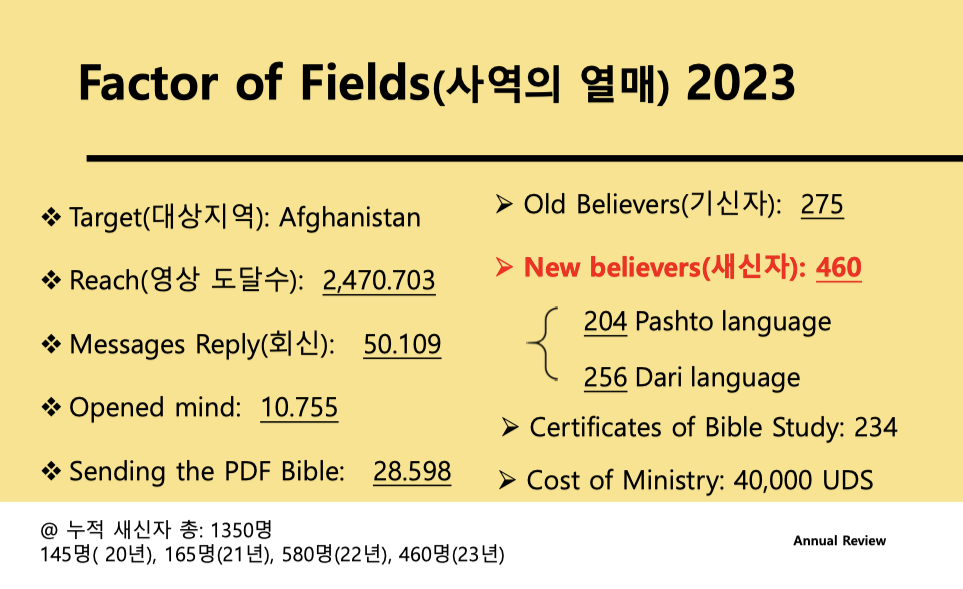 Factor of Fields(사역의 열매) 2023

❖ Target(대상지역): Afghanistan

❖ Reach(영상 도달수): 2,470.703

❖ Messages Reply(회신): 50.109

❖ Opened mind: 10.755

❖ Sending the PDF Bible: 28.598

➢ Old Believers(기신자): 275

➢ New believers(새신자): 460

204 Pashto language

256 Dari language

➢ Certificates of Bible Study: 234

➢ Cost of Ministry: 40,000 UDS

@ 누적 새신자 총: 1350명
145명( 20년), 165명(21년), 580명(22년), 460명(23년)

Annual Review